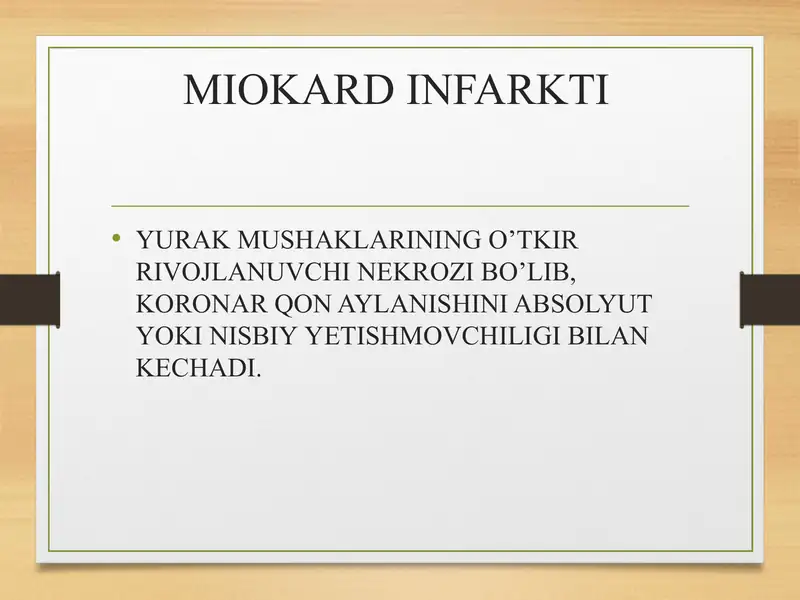 MIOKARD INFARKTI

• YURAK MUSHAKLARINING O’TKIR RIVOJLANUVCHI NEKROZI BO’LIB, KORONAR QON AYLANISHINI ABSOLYUT YOKI NISBIY YETISHMOVCHILIGI BILAN KECHADI.